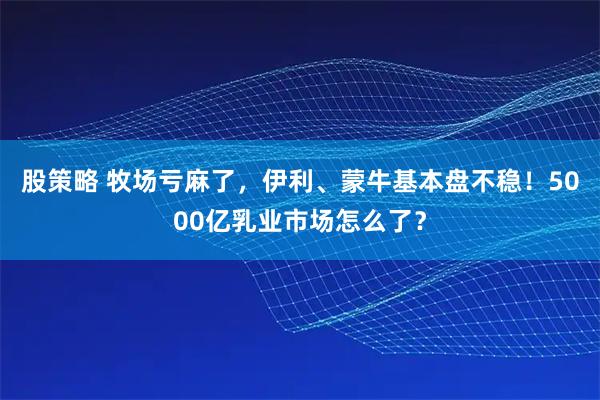 股策略 牧场亏麻了，伊利、蒙牛基本盘不稳！5000亿乳业市场怎么了？